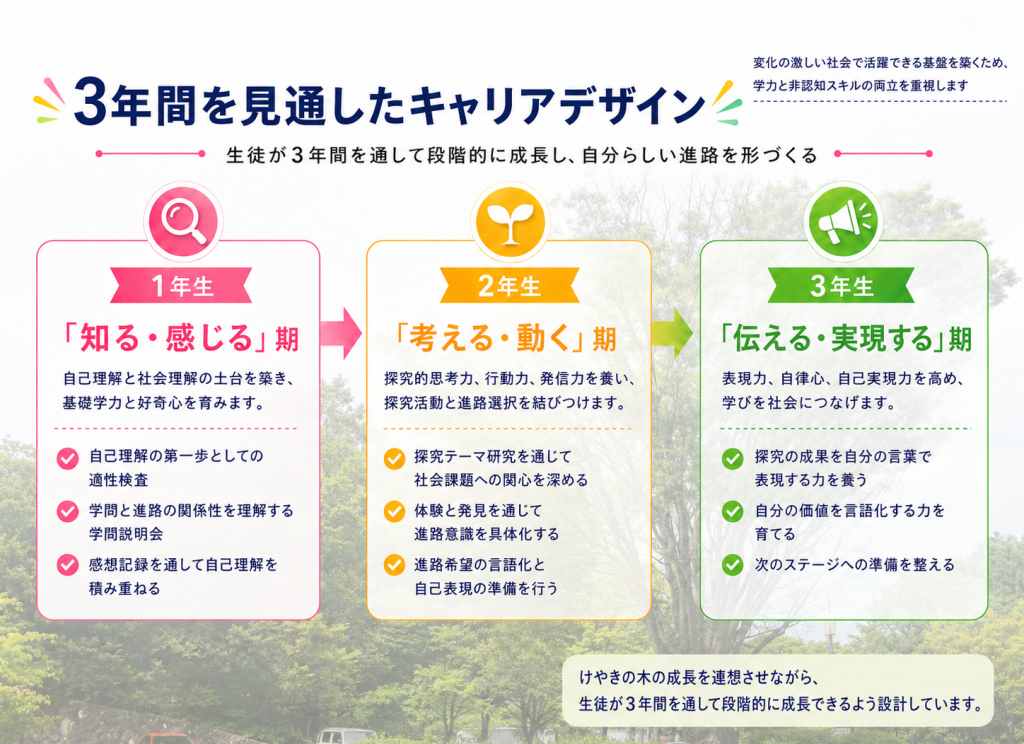 3年間を見通したキャリアデザイン

変化の激しい社会で活躍できる基盤を築くため、学力と非認知スキルの両立を重視します

生徒が３年間を通して段階的に成長し、自分らしい進路を形づくる

1年生

「知る・感じる」期

自己理解と社会理解の土台を築き、基礎学力と好奇心を育みます。

自己理解の第一歩としての適性検査

学問と進路の関係性を理解する学問説明会

感想記録を通して自己理解を積み重ねる

2年生

「考える・動く」期

探究的思考力、行動力、発信力を養い、探究活動と進路選択を結びつけます。

探究テーマ研究を通じて社会課題への関心を深める

体験と発見を通じて進路意識を具体化する

進路希望の言語化と自己表現の準備を行う

3年生

「伝える・実現する」期

表現力、自律心、自己実現力を高め、学びを社会につなげます。

探究の成果を自分の言葉で表現する力を養う

自分の価値を言語化する力を育てる

次のステージへの準備を整える

けやきの木の成長を連想させながら、生徒が３年間を通して段階的に成長できるよう設計しています。